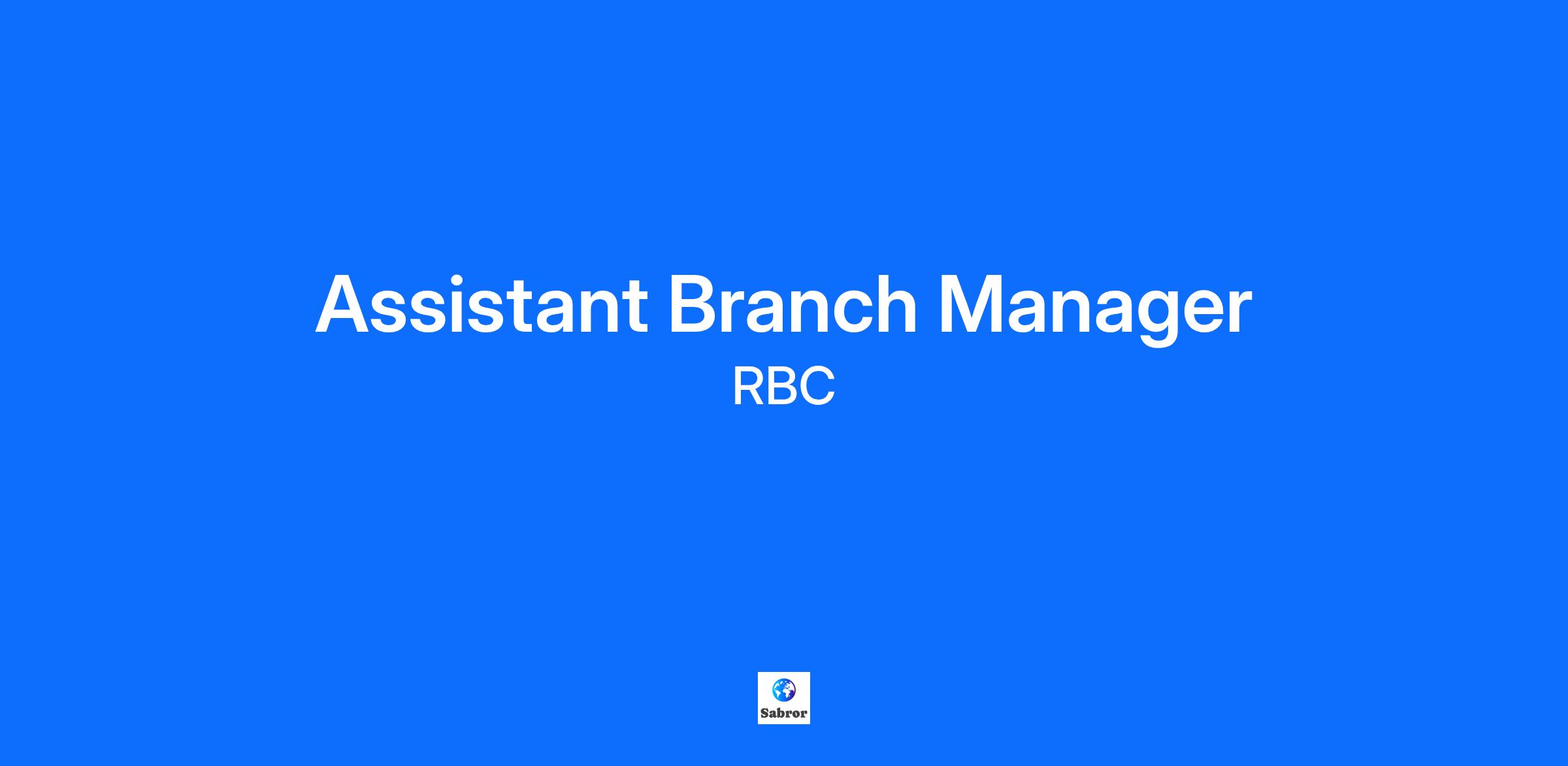 Assistant Branch Manager

RBC

Sabror